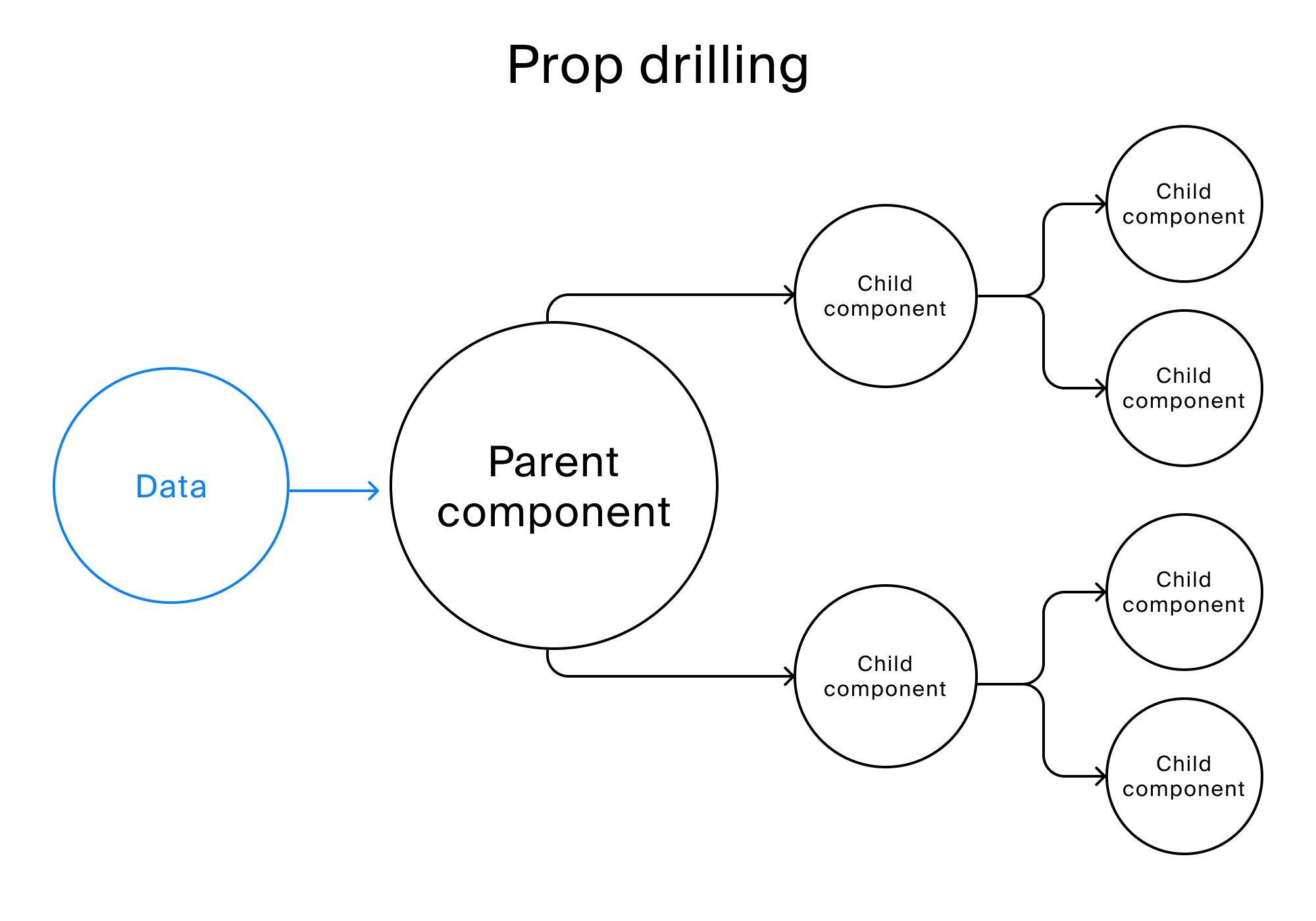 Prop drilling

Data

Parent component

Child component

Child component

Child component

Child component

Child component

Child component